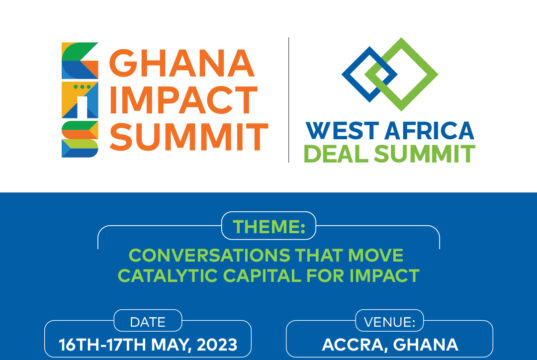 GHANA IMPACT SUMMIT

WEST AFRICA DEAL SUMMIT

THEME:

CONVERSATIONS THAT MOVE CATALYTIC CAPITAL FOR IMPACT

DATE

16TH-17TH MAY, 2023

VENUE:

ACCRA, GHANA